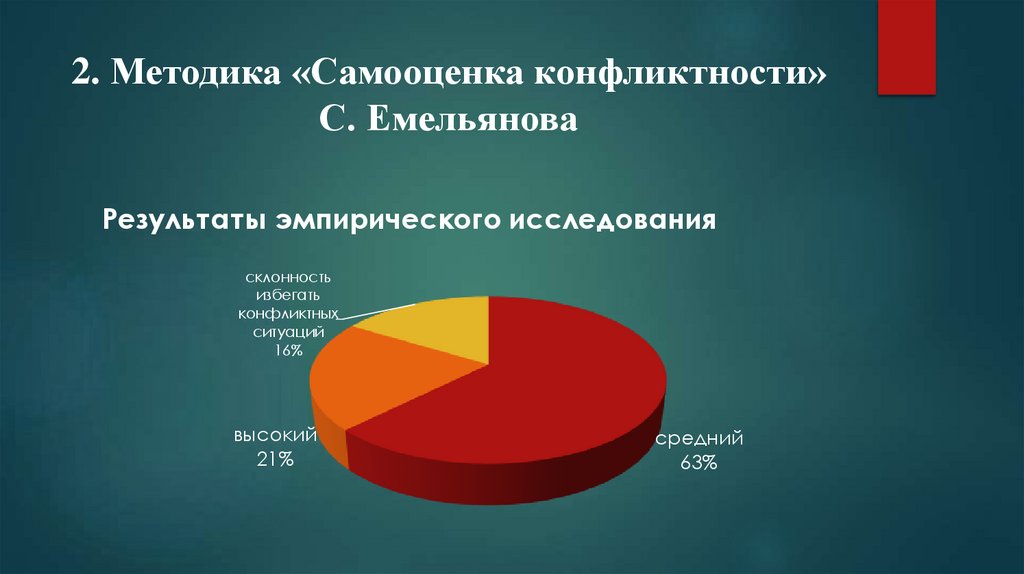 2. Методика «Самооценка конфликтности» С. Емельянова

Результаты эмпирического исследования

склонность избегать конфликтных ситуаций 16%

высокий 21%

средний 63%